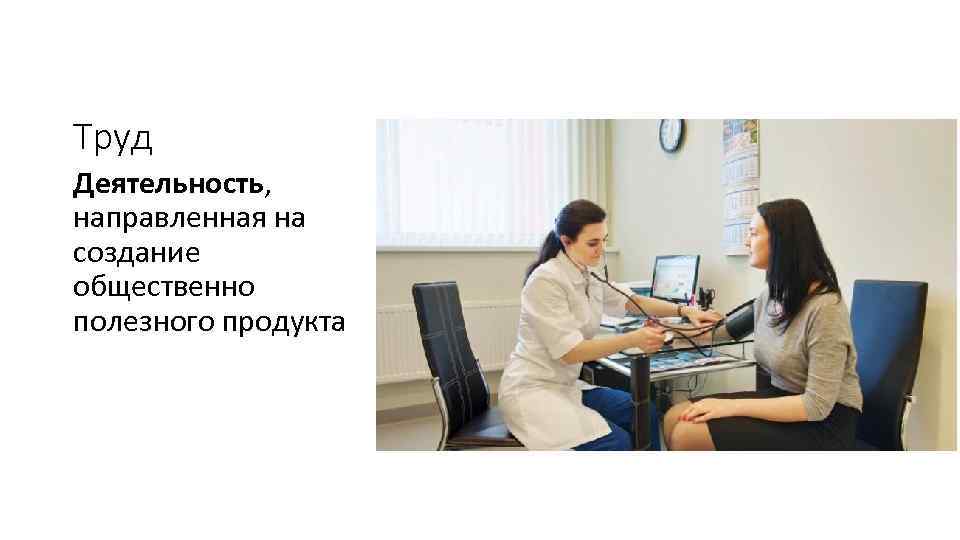 Труд

Деятельность, направленная на создание общественно полезного продукта